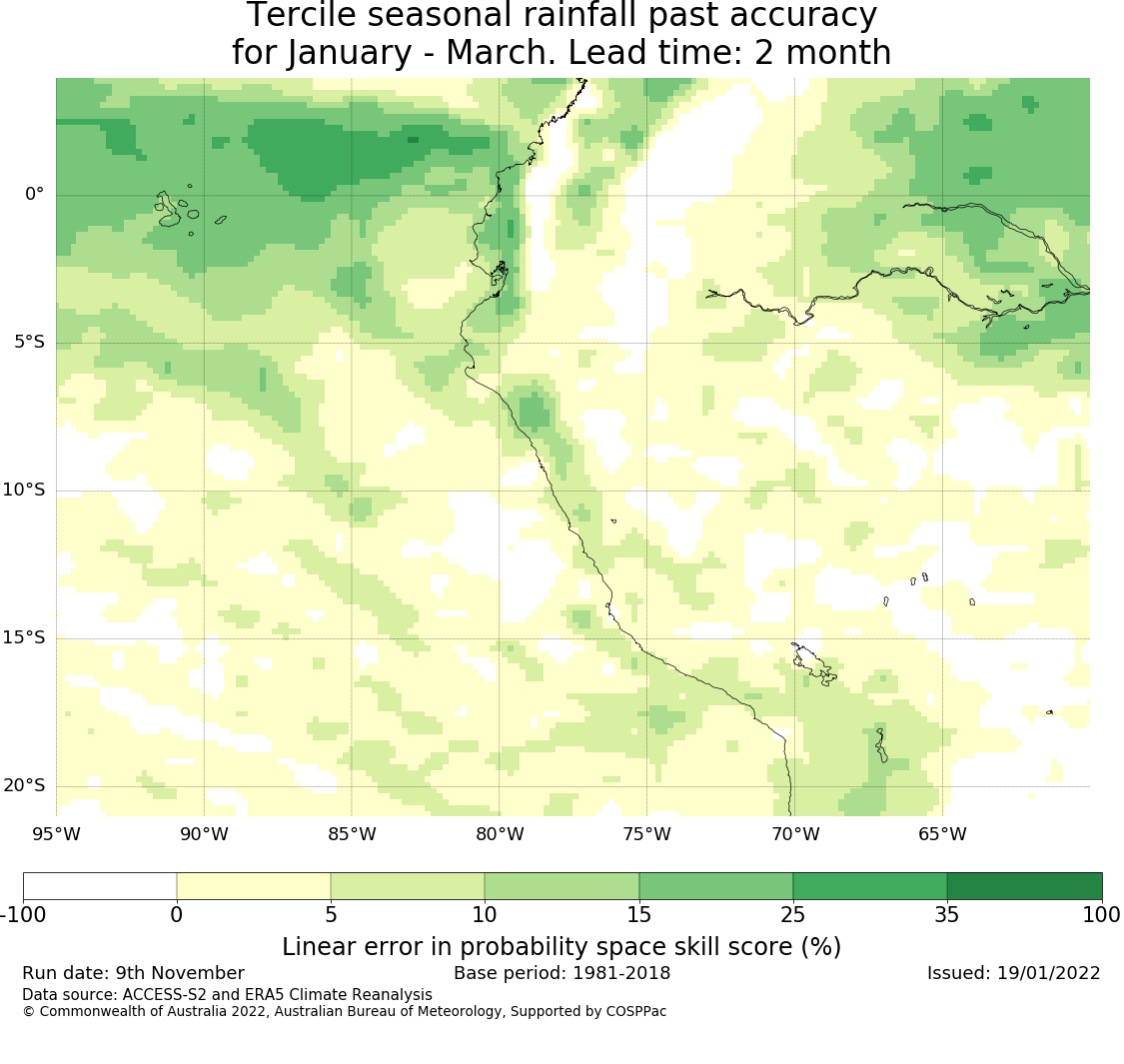 Tercile seasonal rainfall past accuracy
for January - March. Lead time: 2 month

0°
5°S
10°S
15°S
20°S

95°W
90°W
85°W
80°W
75°W
70°W
65°W

-100
0
5
10
15
25
35
100

Linear error in probability space skill score (%)

Run date: 9th November
Base period: 1981-2018
Issued: 19/01/2022

Data source: ACCESS-S2 and ERA5 Climate Reanalysis
© Commonwealth of Australia 2022, Australian Bureau of Meteorology, Supported by COSPPac